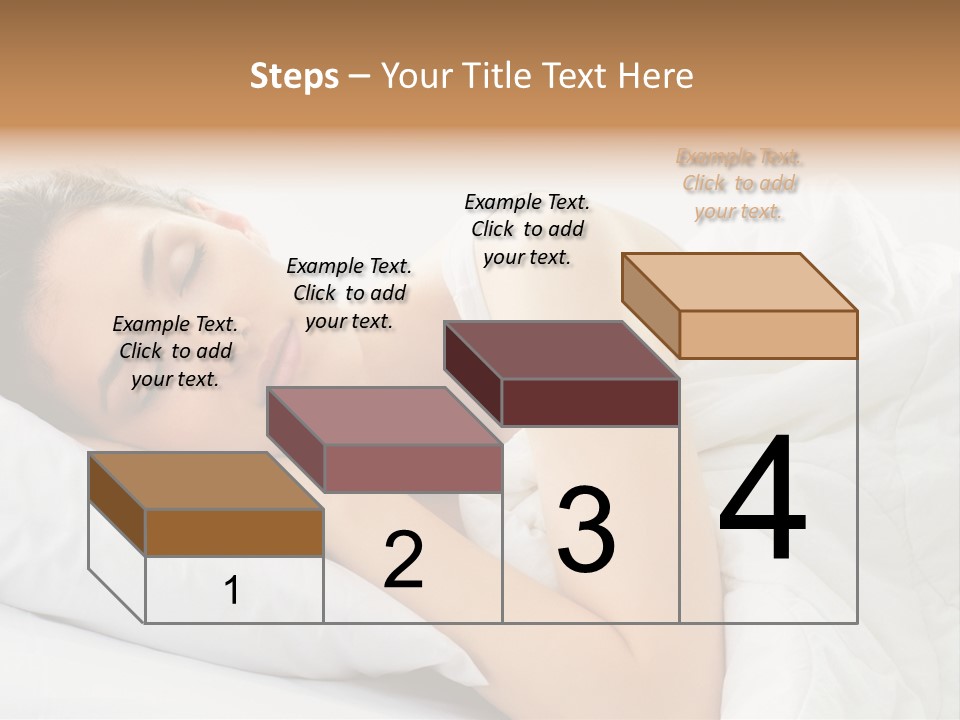 Steps – Your Title Text Here

Example Text. Click to add your text.

Example Text. Click to add your text.

Example Text. Click to add your text.

Example Text. Click to add your text.

1

2

3

4